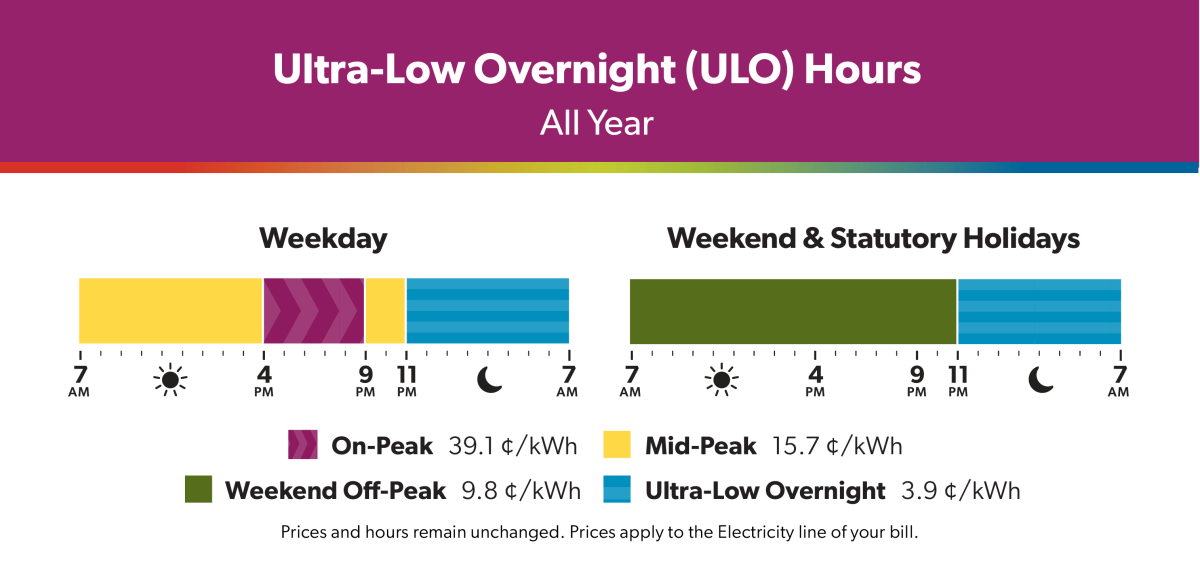 Ultra-Low Overnight (ULO) Hours
All Year

Weekday

7 AM 4 PM 9 PM 11 PM 7 AM

Weekend & Statutory Holidays

7 AM 4 PM 9 PM 11 PM 7 AM

On-Peak 39.1 ¢/kWh
Mid-Peak 15.7 ¢/kWh
Weekend Off-Peak 9.8 ¢/kWh
Ultra-Low Overnight 3.9 ¢/kWh

Prices and hours remain unchanged. Prices apply to the Electricity line of your bill.